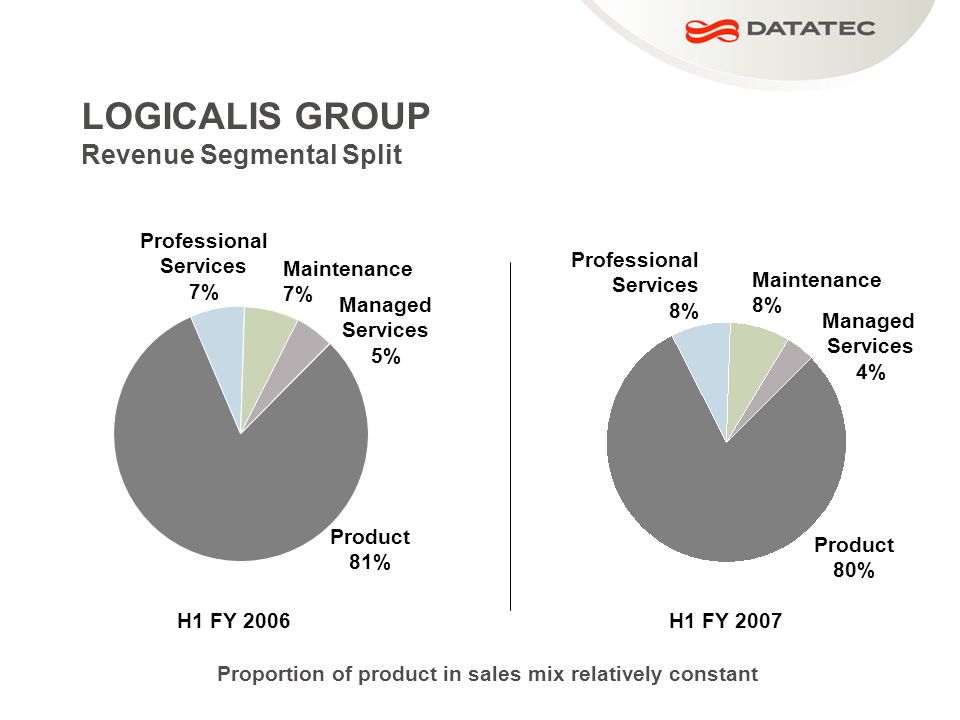 DATATEC

LOGICALIS GROUP
Revenue Segmental Split

Professional Services 7%
Maintenance 7%
Managed Services 5%
Product 81%

H1 FY 2006

Professional Services 8%
Maintenance 8%
Managed Services 4%
Product 80%

H1 FY 2007

Proportion of product in sales mix relatively constant